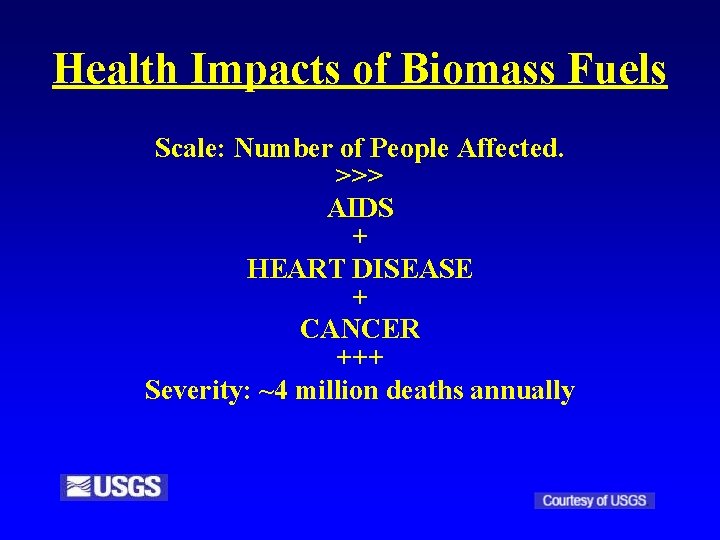 Health Impacts of Biomass Fuels

Scale: Number of People Affected.
>>>
AIDS
+
HEART DISEASE
+
CANCER
+++
Severity: ~4 million deaths annually

USGS

Courtesy of USGS